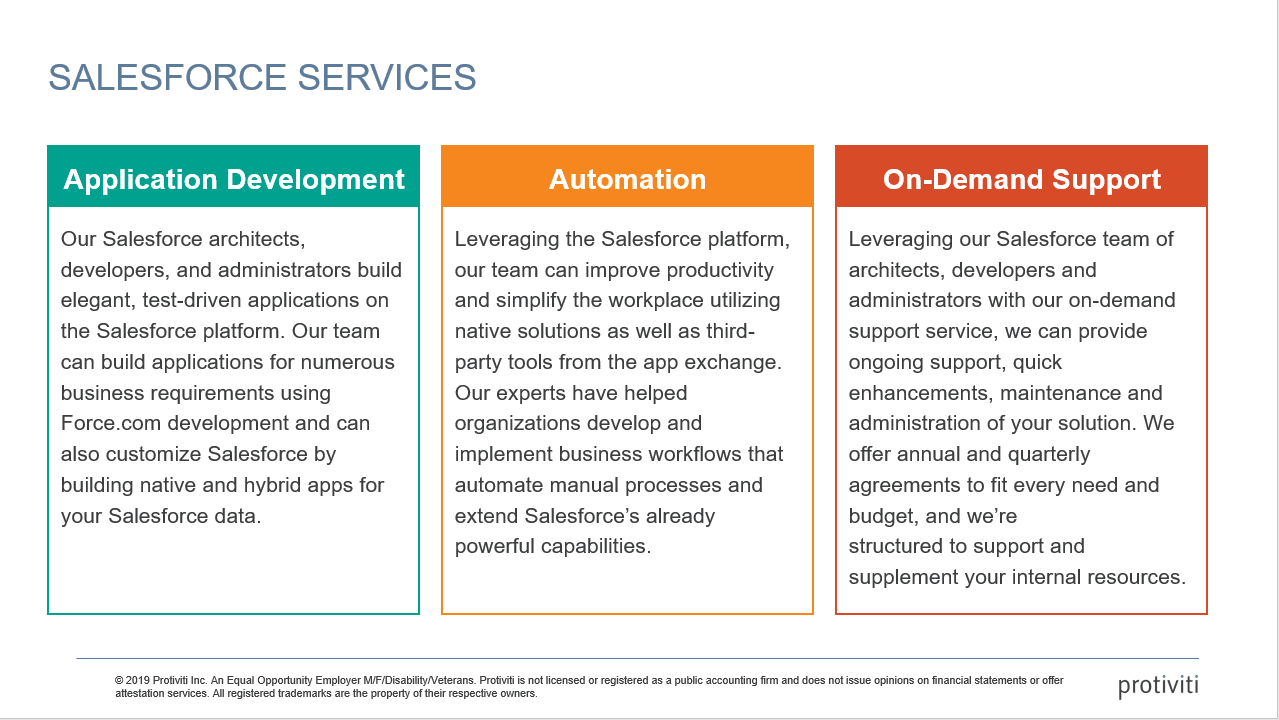 SALESFORCE SERVICES

Application Development

Our Salesforce architects, developers, and administrators build elegant, test-driven applications on the Salesforce platform. Our team can build applications for numerous business requirements using Force.com development and can also customize Salesforce by building native and hybrid apps for your Salesforce data.

Automation

Leveraging the Salesforce platform, our team can improve productivity and simplify the workplace utilizing native solutions as well as third-party tools from the app exchange. Our experts have helped organizations develop and implement business workflows that automate manual processes and extend Salesforce's already powerful capabilities.

On-Demand Support

Leveraging our Salesforce team of architects, developers and administrators with our on-demand support service, we can provide ongoing support, quick enhancements, maintenance and administration of your solution. We offer annual and quarterly agreements to fit every need and budget, and we're
structured to support and supplement your internal resources.

© 2019 Protiviti Inc. An Equal Opportunity Employer M/F/Disability/Veterans. Protiviti is not licensed or registered as a public accounting firm and does not issue opinions on financial statements or offer attestation services. All registered trademarks are the property of their respective owners.

protiviti